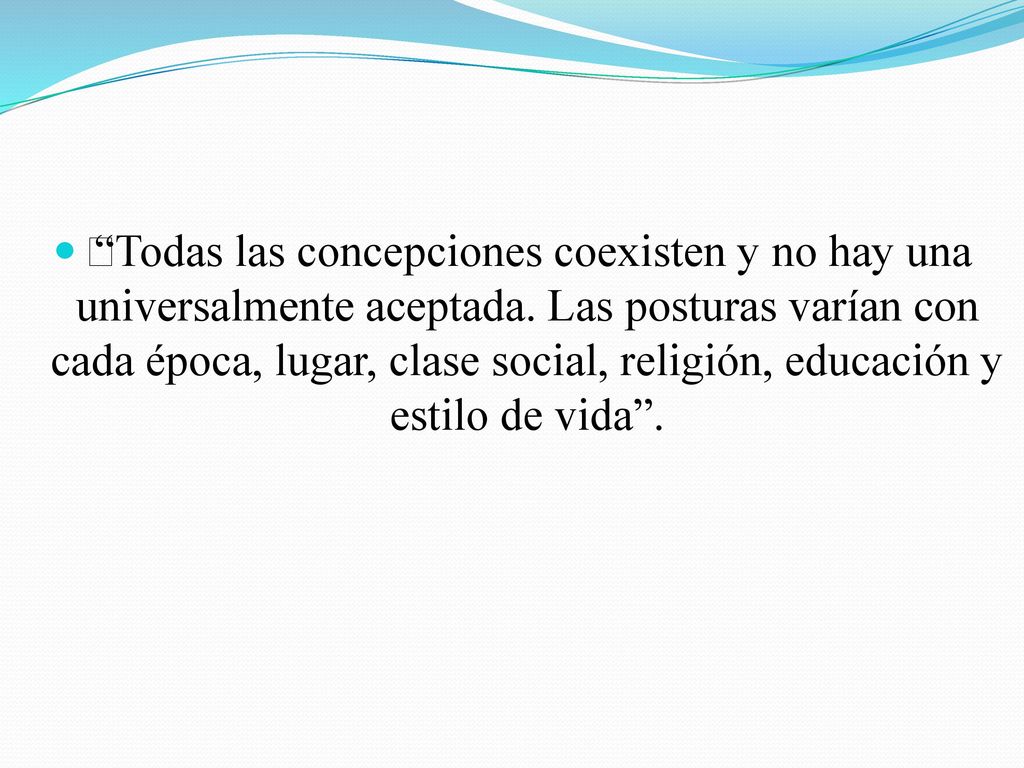 “Todas las concepciones coexisten y no hay una universalmente aceptada. Las posturas varían con cada época, lugar, clase social, religión, educación y estilo de vida”.